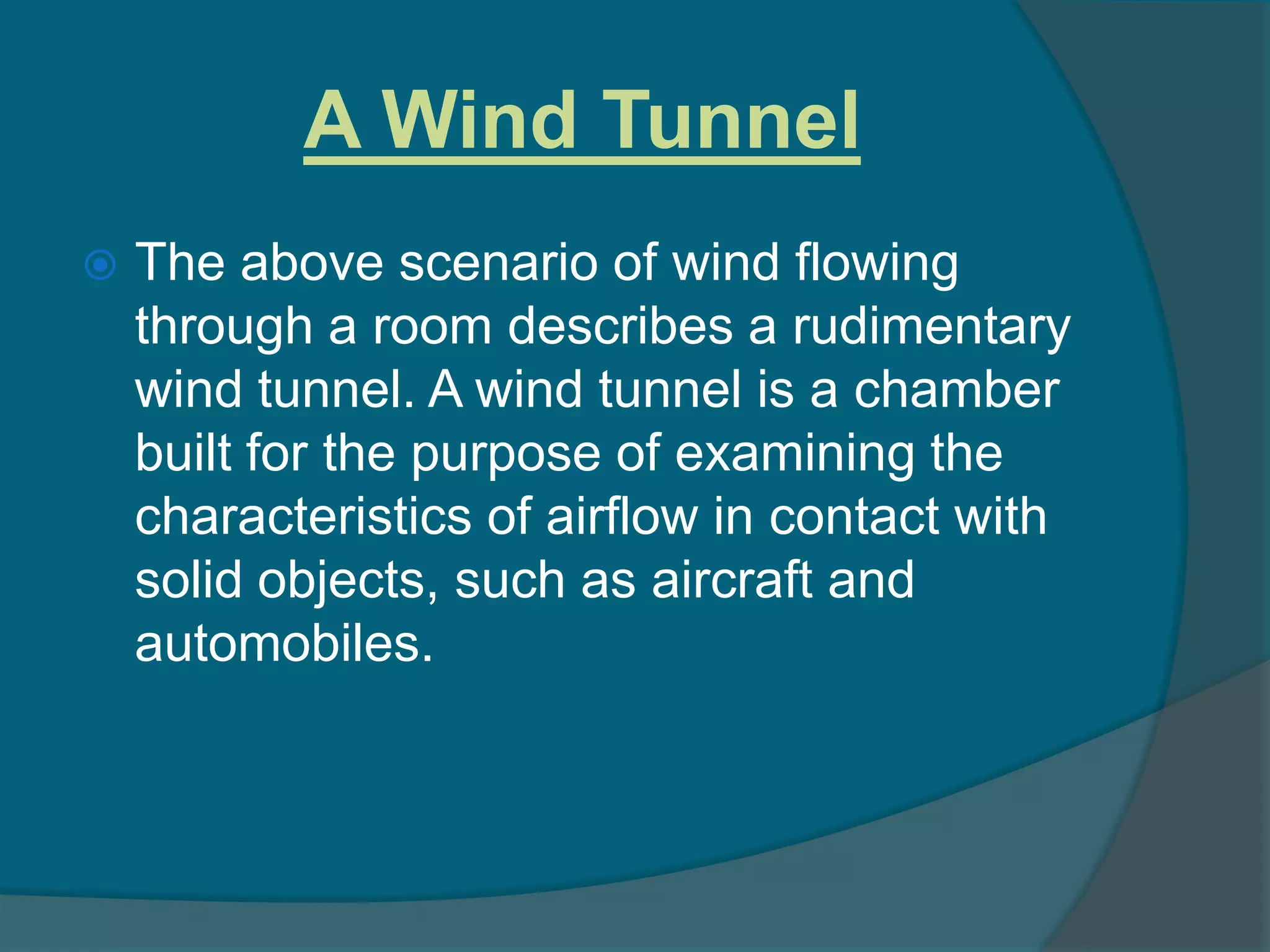 A Wind Tunnel

The above scenario of wind flowing through a room describes a rudimentary wind tunnel. A wind tunnel is a chamber built for the purpose of examining the characteristics of airflow in contact with solid objects, such as aircraft and automobiles.